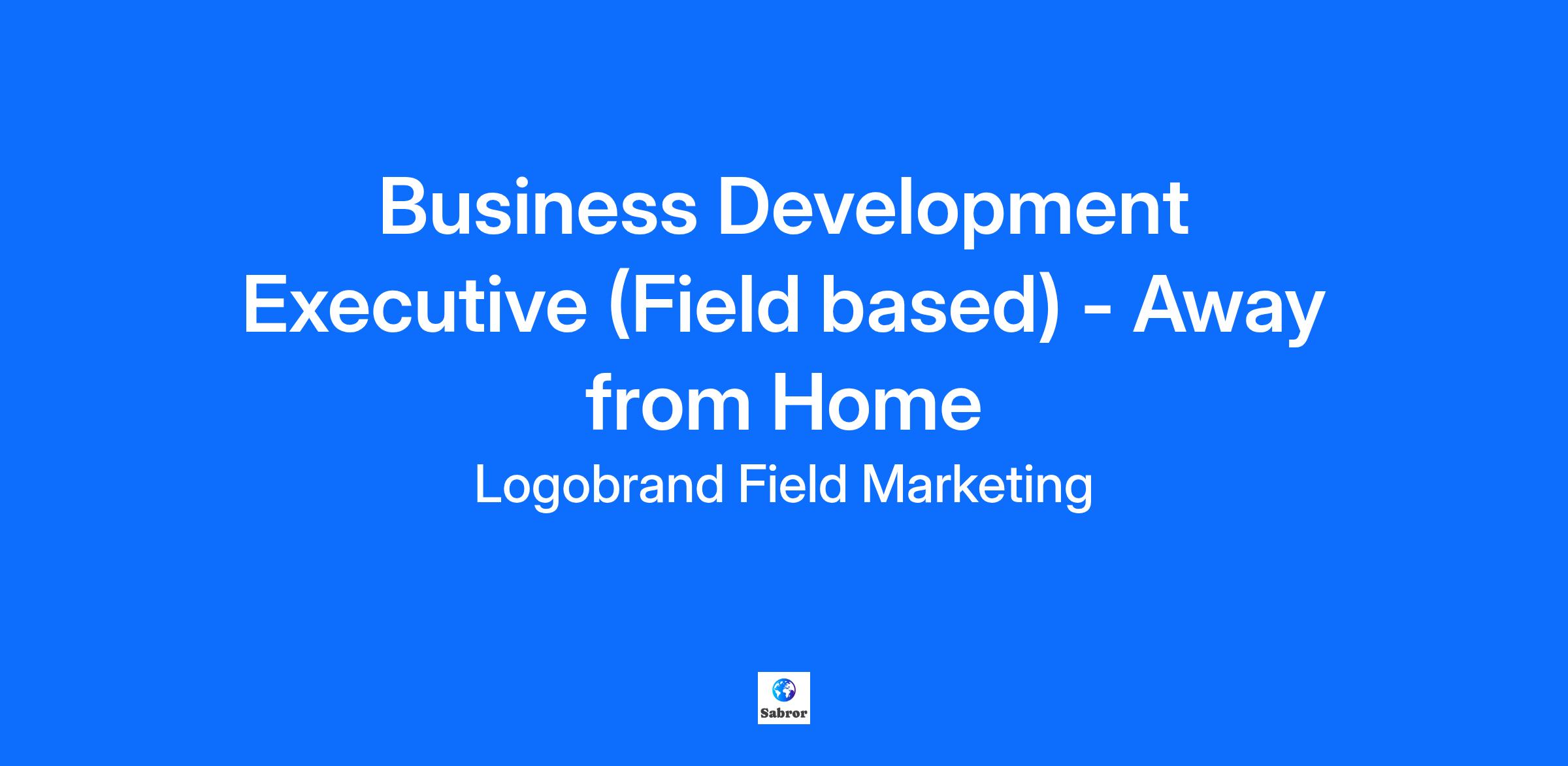 Business Development Executive (Field based) - Away from Home

Logobrand Field Marketing

Sabror